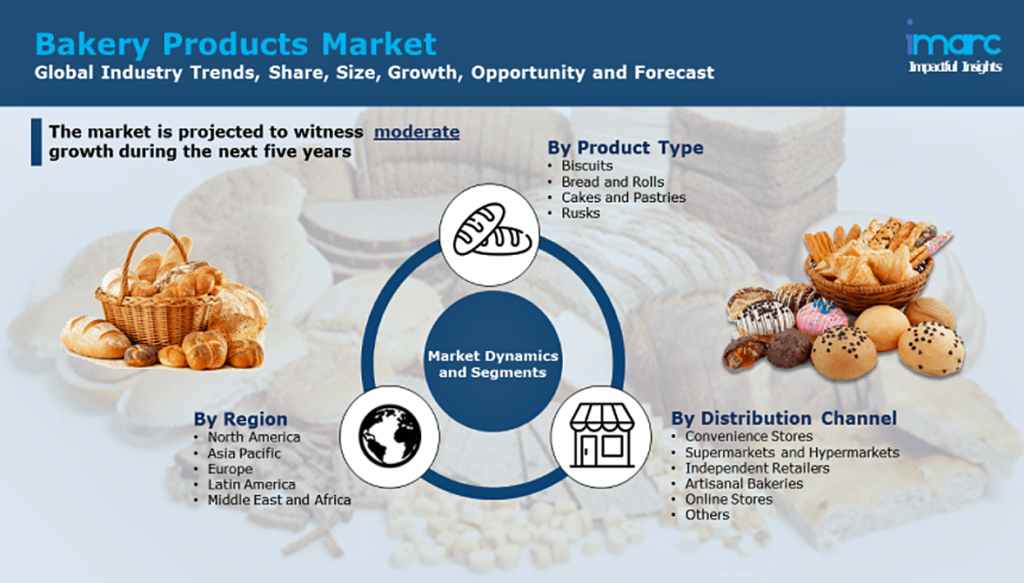 Bakery Products Market
Global Industry Trends, Share, Size, Growth, Opportunity and Forecast

imarc
Impactful Insights

The market is projected to witness moderate growth during the next five years

By Product Type
• Biscuits
• Bread and Rolls
• Cakes and Pastries
• Rusks

Market Dynamics and Segments

By Region
• North America
• Asia Pacific
• Europe
• Latin America
• Middle East and Africa

By Distribution Channel
• Convenience Stores
• Supermarkets and Hypermarkets
• Independent Retailers
• Artisanal Bakeries
• Online Stores
• Others